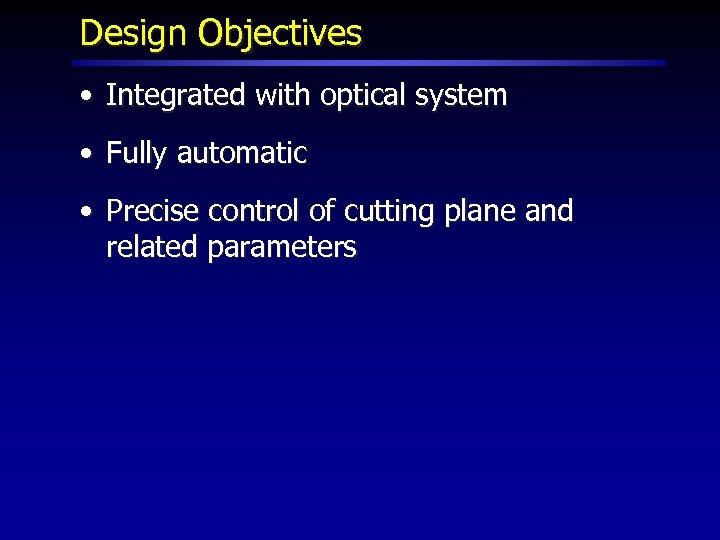 Design Objectives

• Integrated with optical system

• Fully automatic

• Precise control of cutting plane and related parameters